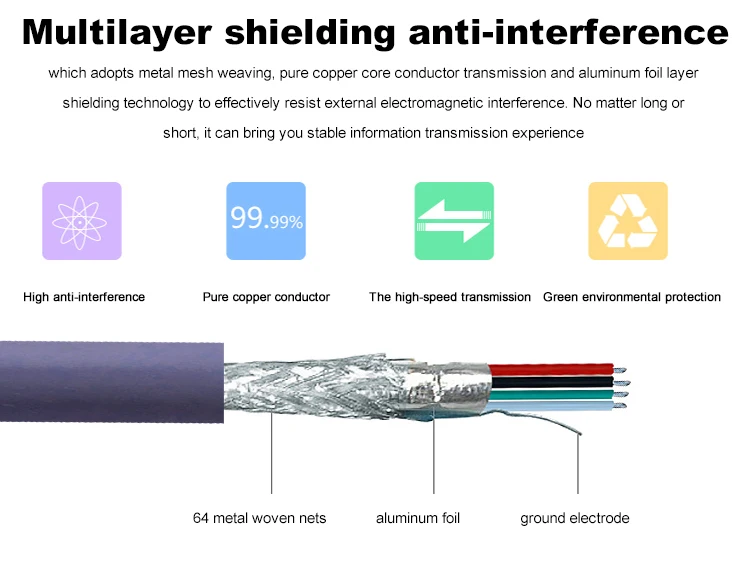 Multilayer shielding anti-interference

which adopts metal mesh weaving, pure copper core conductor transmission and aluminum foil layer shielding technology to effectively resist external electromagnetic interference. No matter long or short, it can bring you stable information transmission experience

99.99%

High anti-interference

Pure copper conductor

The high-speed transmission

Green environmental protection

64 metal woven nets

aluminum foil

ground electrode